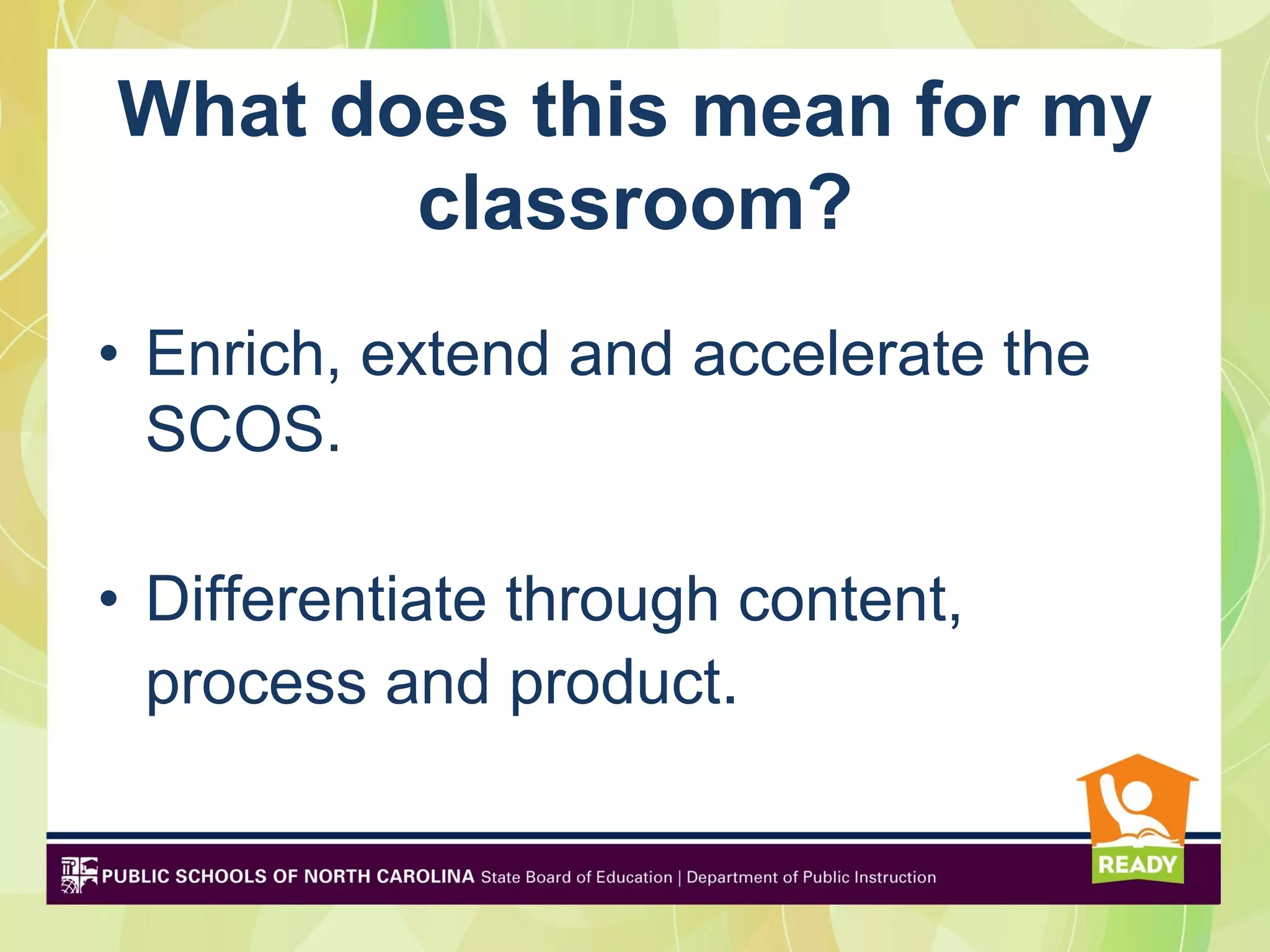 What does this mean for my classroom?

• Enrich, extend and accelerate the SCOS.

• Differentiate through content, process and product.

PUBLIC SCHOOLS OF NORTH CAROLINA State Board of Education | Department of Public Instruction

READY